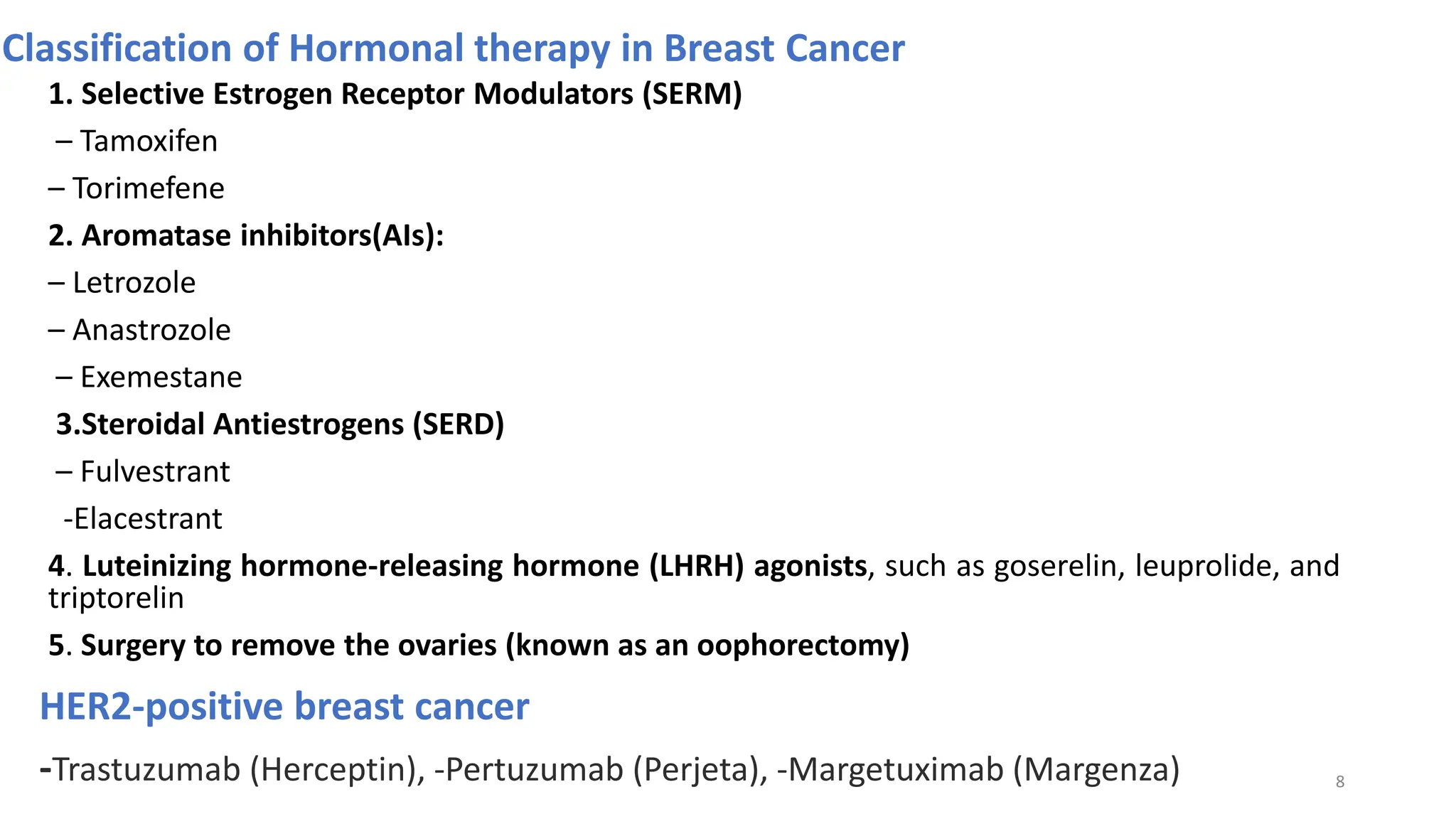 Classification of Hormonal therapy in Breast Cancer

1. Selective Estrogen Receptor Modulators (SERM)

– Tamoxifen

– Torimefene

2. Aromatase inhibitors(AIs):

– Letrozole

– Anastrozole

– Exemestane

3.Steroidal Antiestrogens (SERD)

– Fulvestrant

-Elacestrant

4. Luteinizing hormone-releasing hormone (LHRH) agonists, such as goserelin, leuprolide, and triptorelin

5. Surgery to remove the ovaries (known as an oophorectomy)

HER2-positive breast cancer

-Trastuzumab (Herceptin), -Pertuzumab (Perjeta), -Margetuximab (Margenza)

8